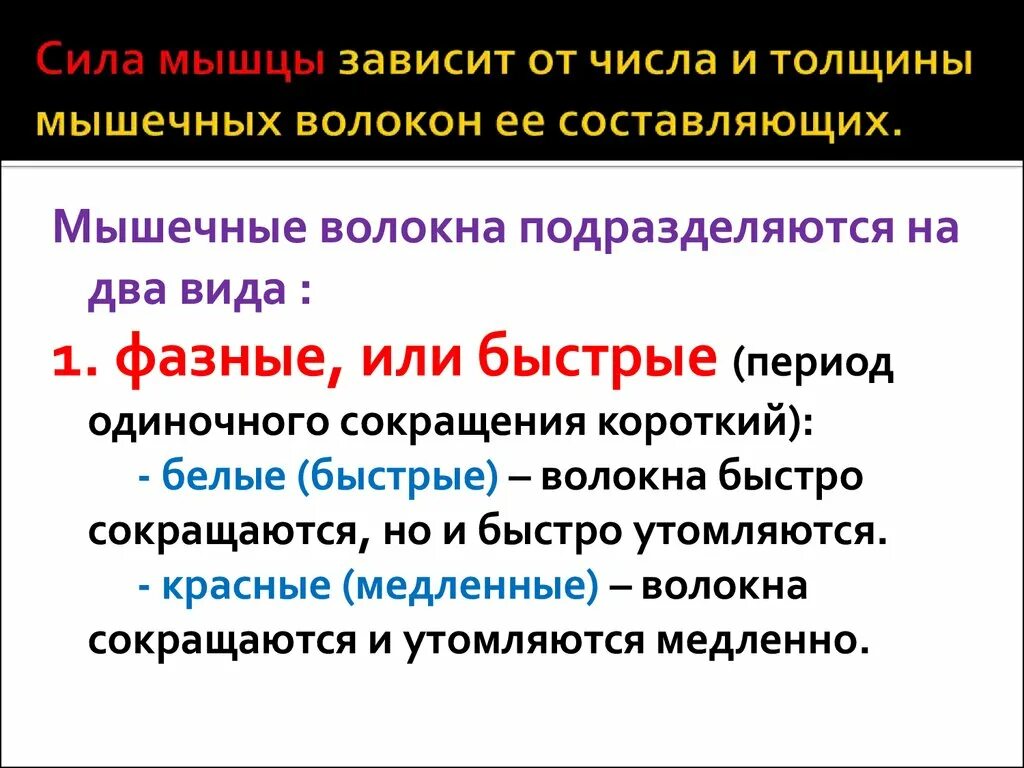 Сила мышцы зависит от числа и толщины мышечных волокон ее составляющих.

Мышечные волокна подразделяются на два вида :

1. фазные, или быстрые (период одиночного сокращения короткий):

- белые (быстрые) – волокна быстро сокращаются, но и быстро утомляются.

- красные (медленные) – волокна сокращаются и утомляются медленно.